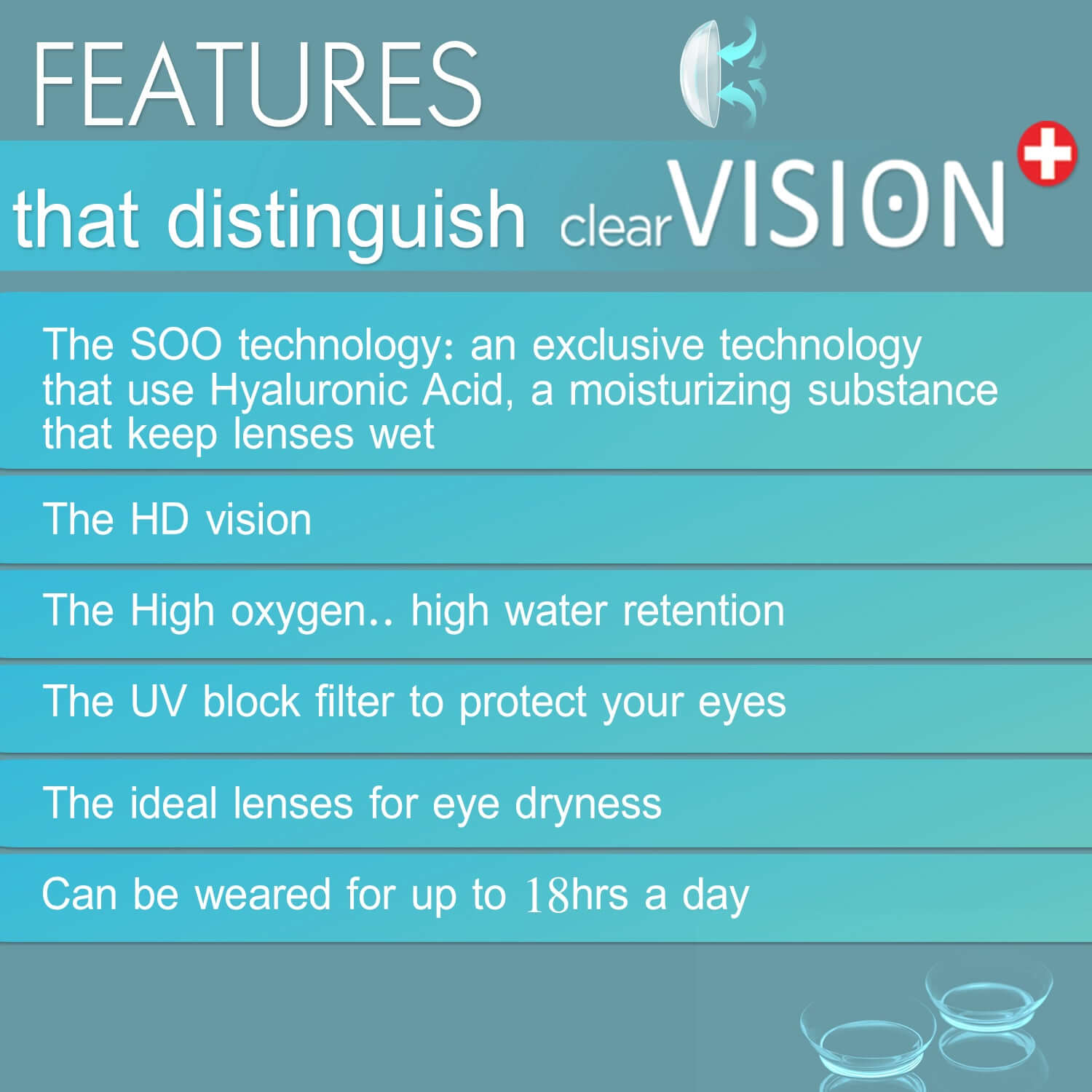 FEATURES

that distinguish clearVISION

The SOO technology: an exclusive technology that use Hyaluronic Acid, a moisturizing substance that keep lenses wet

The HD vision

The High oxygen.. high water retention

The UV block filter to protect your eyes

The ideal lenses for eye dryness

Can be weared for up to 18hrs a day